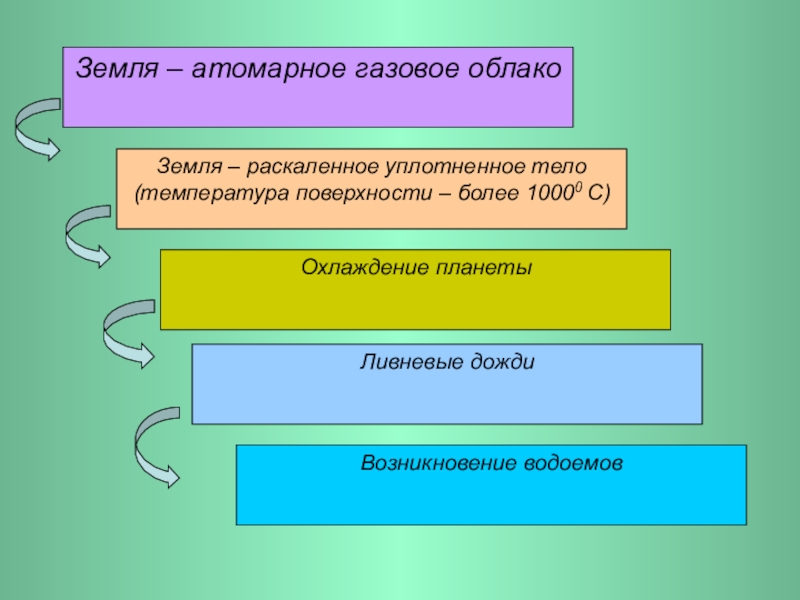 Земля – атомарное газовое облако

Земля – раскаленное уплотненное тело (температура поверхности – более $1000^0$ С)

Охлаждение планеты

Ливневые дожди

Возникновение водоемов